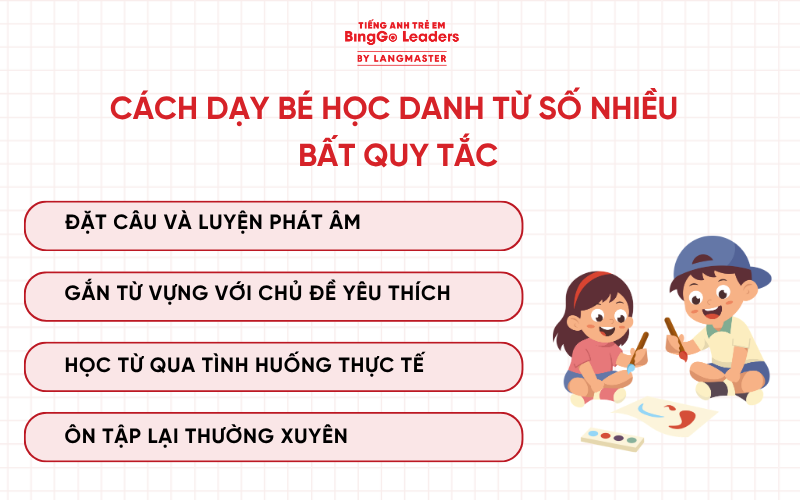 TIẾNG ANH TRẺ EM
BingGo Leaders
BY LANGMASTER

CÁCH DẠY BÉ HỌC DANH TỪ SỐ NHIỀU BẤT QUY TẮC

ĐẶT CÂU VÀ LUYỆN PHÁT ÂM

GẮN TỪ VỰNG VỚI CHỦ ĐỀ YÊU THÍCH

HỌC TỪ QUA TÌNH HUỐNG THỰC TẾ

ÔN TẬP LẠI THƯỜNG XUYÊN